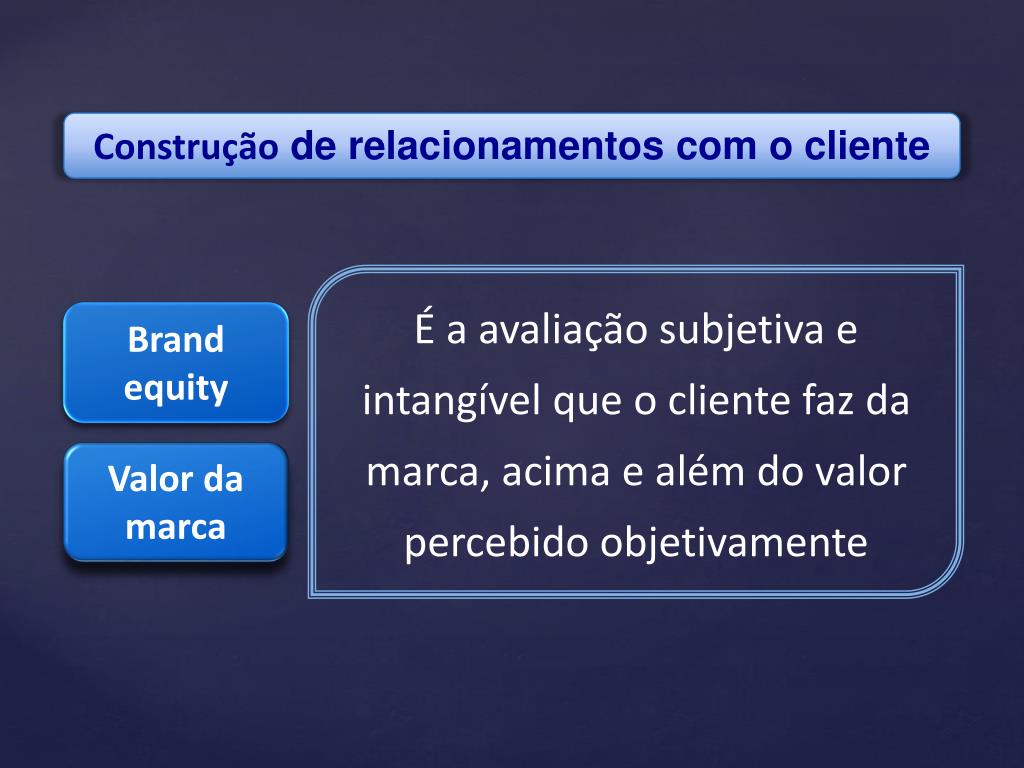 Construção de relacionamentos com o cliente

Brand equity

Valor da marca

É a avaliação subjetiva e intangível que o cliente faz da marca, acima e além do valor percebido objetivamente